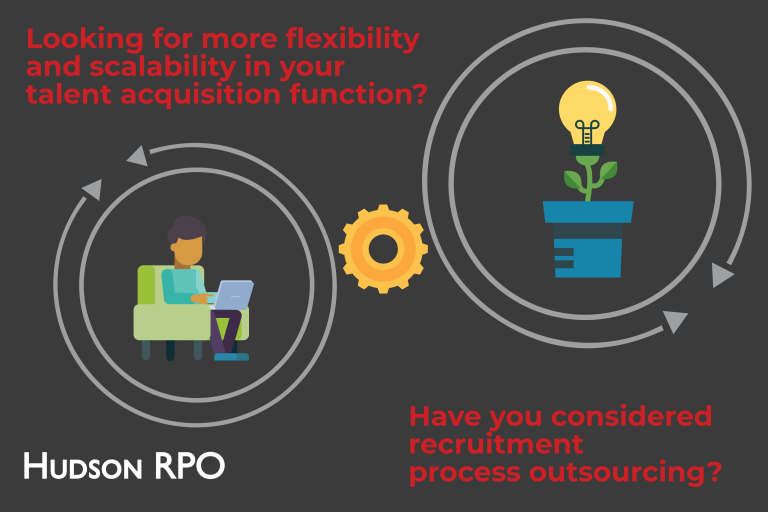 Looking for more flexibility and scalability in your talent acquisition function?

Have you considered recruitment process outsourcing?

HUDSON RPO